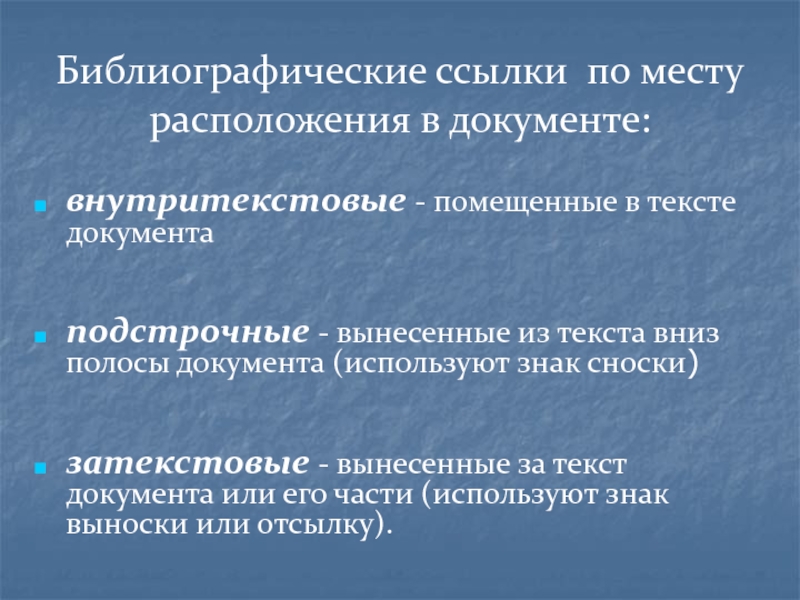 Библиографические ссылки по месту расположения в документе:

внутритекстовые - помещенные в тексте документа

подстрочные - вынесенные из текста вниз полосы документа (используют знак сноски)

затекстовые - вынесенные за текст документа или его части (используют знак выноски или отсылку).